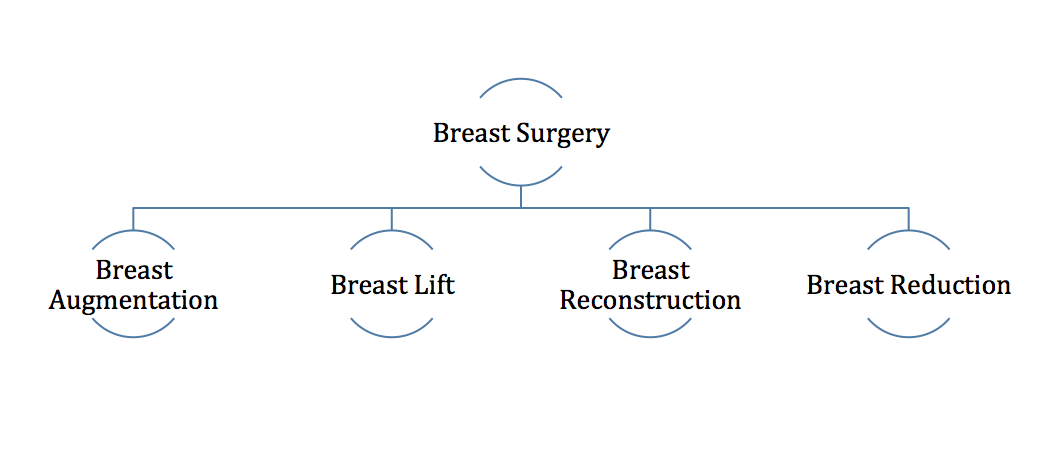 Breast Surgery

Breast Augmentation

Breast Lift

Breast Reconstruction

Breast Reduction